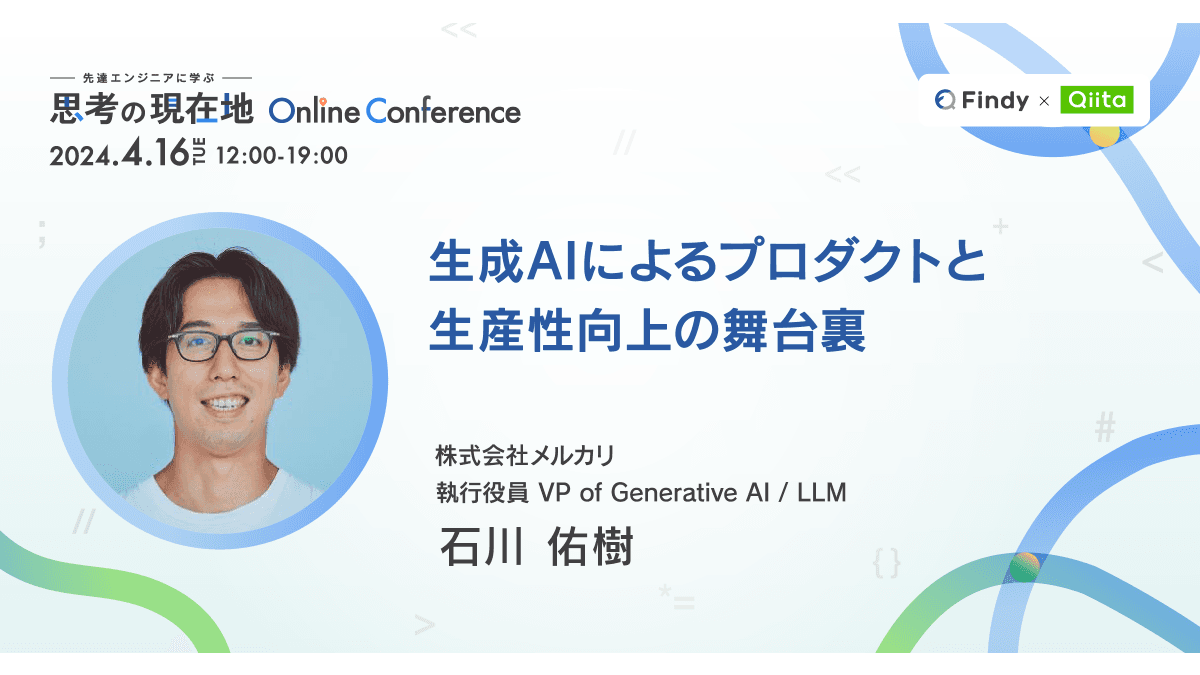 先達エンジニアに学ぶ
思考の現在地 Online Conference
2024.4.16 TUE 12:00-19:00

Findy × Qiita

生成AIによるプロダクトと生産性向上の舞台裏

株式会社メルカリ
執行役員 VP of Generative AI / LLM
石川 佑樹